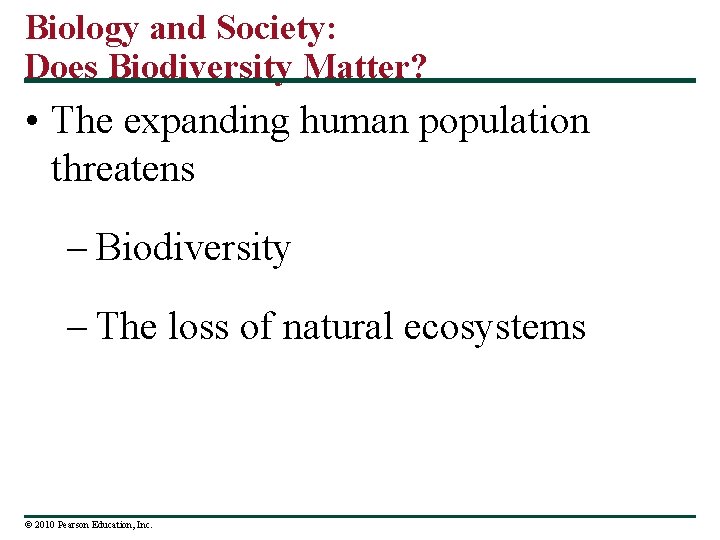 Biology and Society:
Does Biodiversity Matter?

• The expanding human population threatens

– Biodiversity

– The loss of natural ecosystems

© 2010 Pearson Education, Inc.